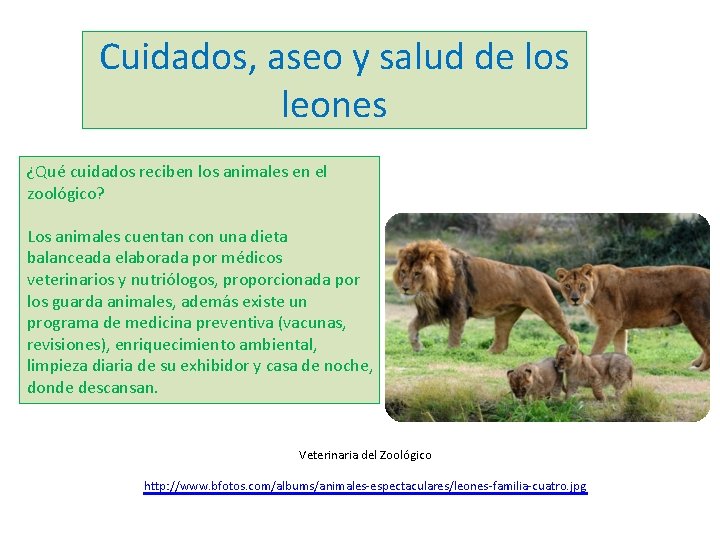 Cuidados, aseo y salud de los leones

¿Qué cuidados reciben los animales en el zoológico?

Los animales cuentan con una dieta balanceada elaborada por médicos veterinarios y nutriólogos, proporcionada por los guarda animales, además existe un programa de medicina preventiva (vacunas, revisiones), enriquecimiento ambiental, limpieza diaria de su exhibidor y casa de noche, donde descansan.

Veterinaria del Zoológico

http://www.bfotos.com/albums/animales-espectaculares/leones-familia-cuatro.jpg